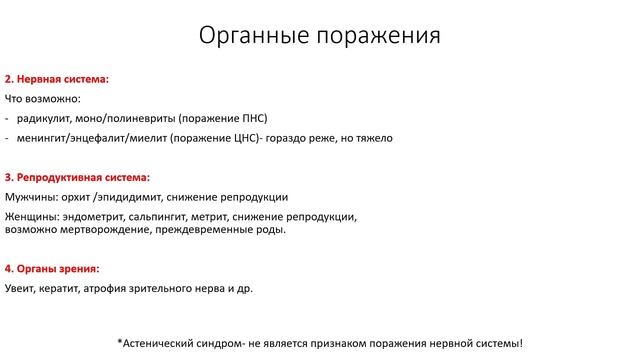 Органные поражения

2. Нервная система:

Что возможно:

- радикулит, моно/полиневриты (поражение ПНС)
- менингит/энцефалит/миелит (поражение ЦНС)- гораздо реже, но тяжело

3. Репродуктивная система:

Мужчины: орхит /эпидидимит, снижение репродукции

Женщины: эндометрит, сальпингит, метрит, снижение репродукции, возможно мертворождение, преждевременные роды.

4. Органы зрения:

Увеит, кератит, атрофия зрительного нерва и др.

*Астенический синдром- не является признаком поражения нервной системы!